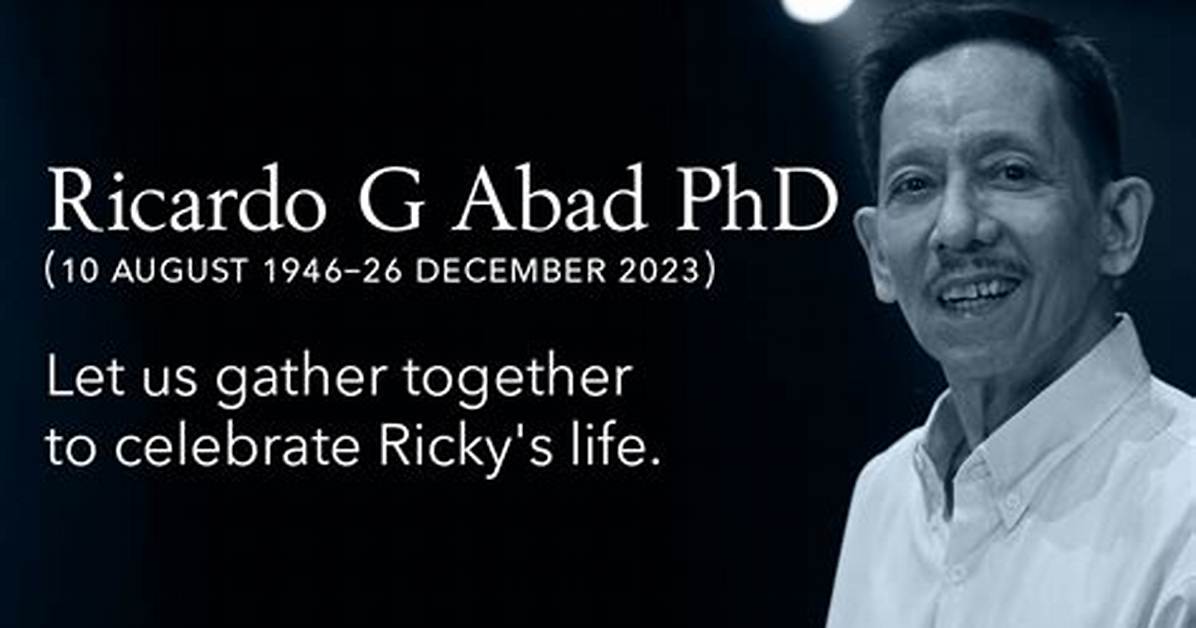 Ricardo G Abad PhD
(10 AUGUST 1946–26 DECEMBER 2023)

Let us gather together to celebrate Ricky's life.